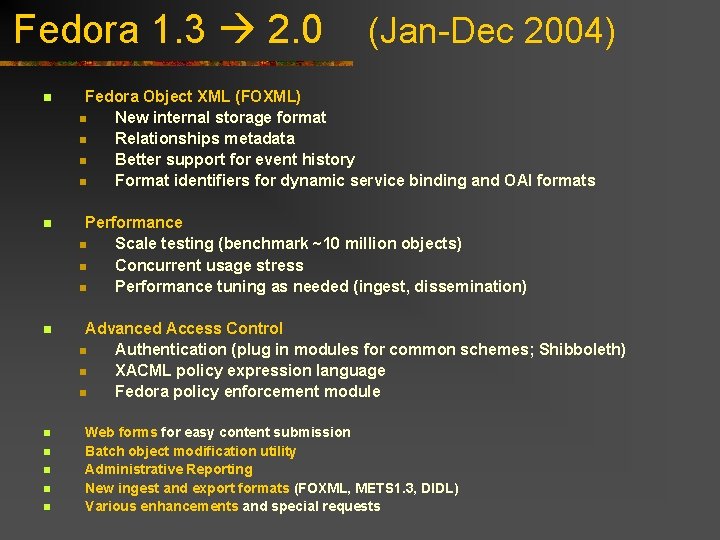 Fedora 1.3 → 2.0 (Jan-Dec 2004)

- Fedora Object XML (FOXML)
  - New internal storage format
  - Relationships metadata
  - Better support for event history
  - Format identifiers for dynamic service binding and OAI formats

- Performance
  - Scale testing (benchmark ~10 million objects)
  - Concurrent usage stress
  - Performance tuning as needed (ingest, dissemination)

- Advanced Access Control
  - Authentication (plug in modules for common schemes; Shibboleth)
  - XACML policy expression language
  - Fedora policy enforcement module

- Web forms for easy content submission
- Batch object modification utility
- Administrative Reporting
- New ingest and export formats (FOXML, METS1.3, DIDL)
- Various enhancements and special requests